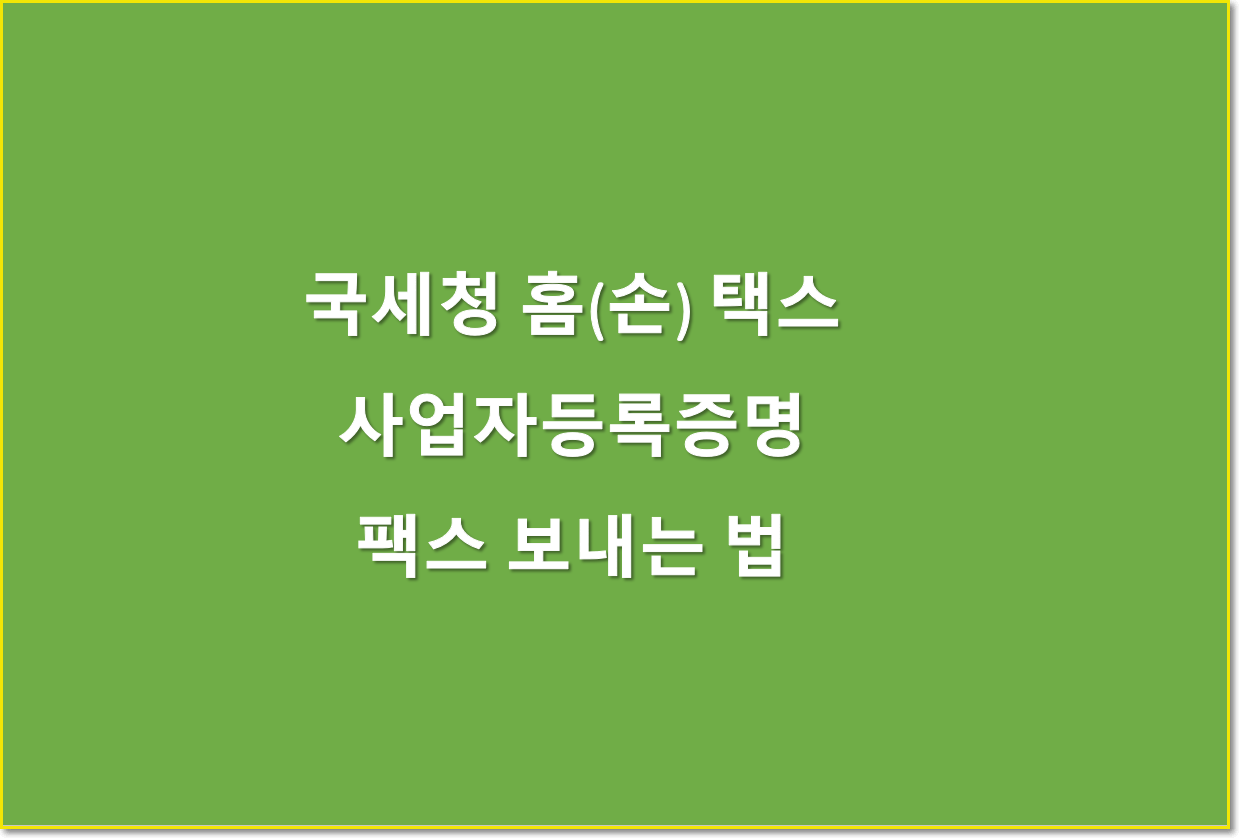 국세청 홈(손) 택스
사업자등록증명
팩스 보내는 법